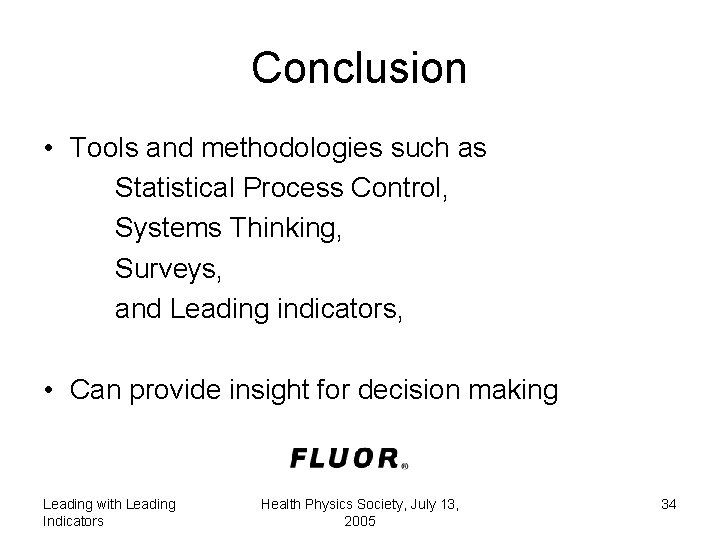 Conclusion

• Tools and methodologies such as
Statistical Process Control,
Systems Thinking,
Surveys,
and Leading indicators,

• Can provide insight for decision making

FLUOR®

Leading with Leading Indicators

Health Physics Society, July 13, 2005

34